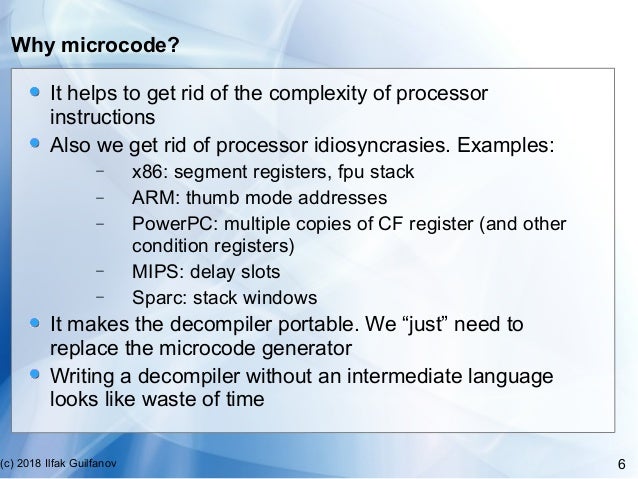 Why microcode?

- It helps to get rid of the complexity of processor instructions
- Also we get rid of processor idiosyncrasies. Examples:
  - x86: segment registers, fpu stack
  - ARM: thumb mode addresses
  - PowerPC: multiple copies of CF register (and other condition registers)
  - MIPS: delay slots
  - Sparc: stack windows
- It makes the decompiler portable. We “just” need to replace the microcode generator
- Writing a decompiler without an intermediate language looks like waste of time

(c) 2018 Ilfak Guilfanov

6